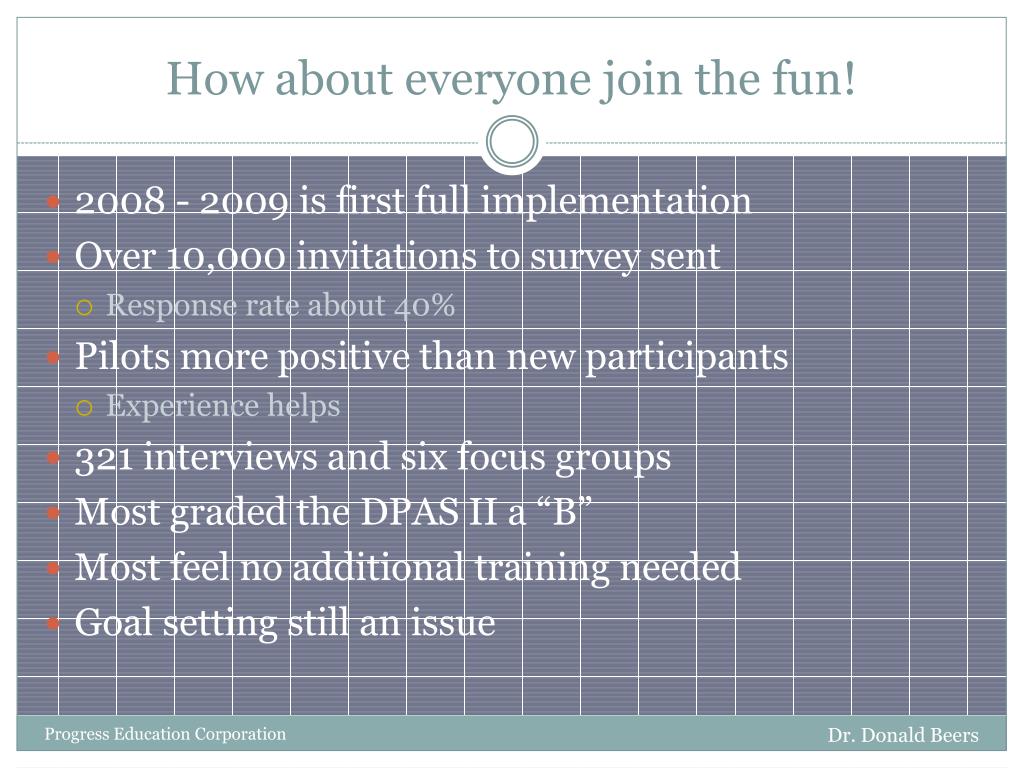 How about everyone join the fun!

- 2008 - 2009 is first full implementation
- Over 10,000 invitations to survey sent
  - Response rate about 40%
- Pilots more positive than new participants
  - Experience helps
- 321 interviews and six focus groups
- Most graded the DPAS II a “B”
- Most feel no additional training needed
- Goal setting still an issue

Progress Education Corporation

Dr. Donald Beers